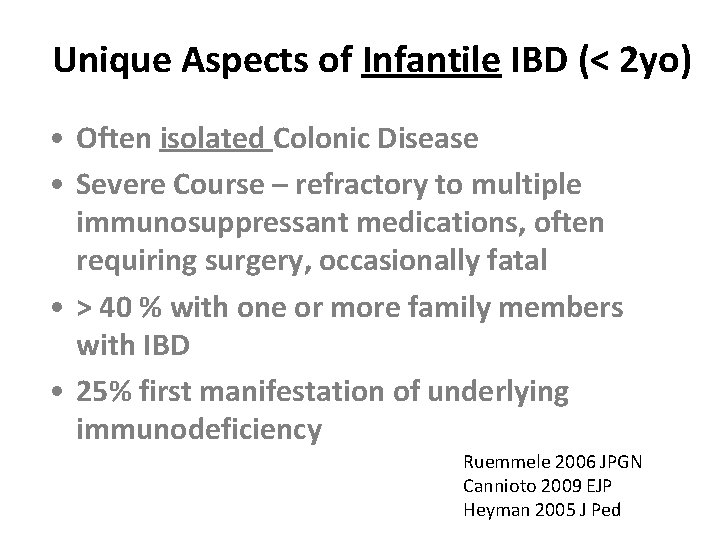 Unique Aspects of Infantile IBD (< 2yo)

• Often isolated Colonic Disease
• Severe Course – refractory to multiple immunosuppressant medications, often requiring surgery, occasionally fatal
• > 40 % with one or more family members with IBD
• 25% first manifestation of underlying immunodeficiency

Ruemmele 2006 JPGN
Cannioto 2009 EJP
Heyman 2005 J Ped